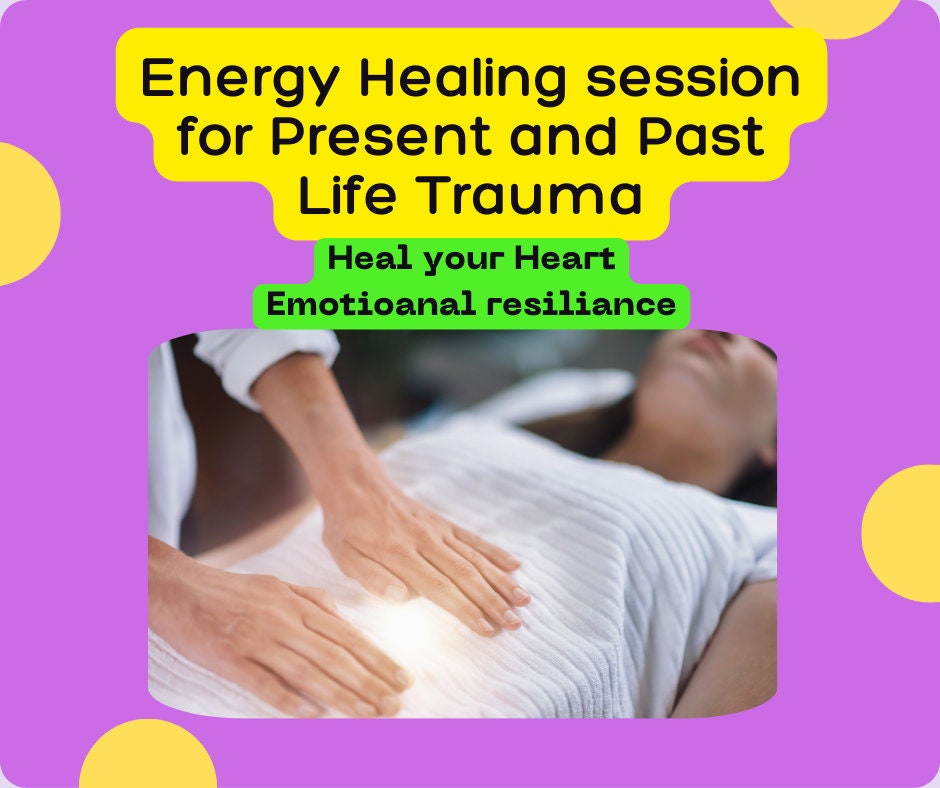 Energy Healing session for Present and Past Life Trauma

Heal your Heart
Emotioanal resiliance